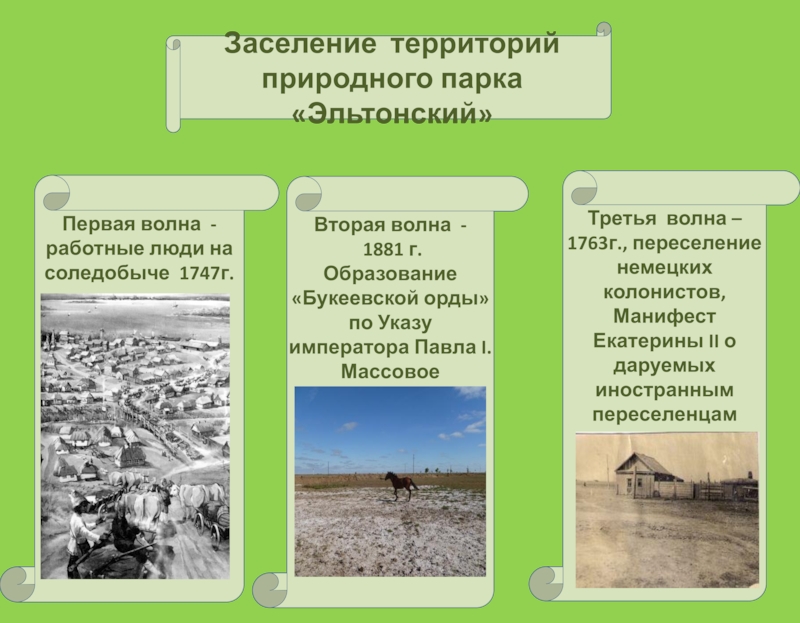 Заселение территорий природного парка «Эльтонский»

Первая волна - работные люди на соледобыче 1747г.

Вторая волна - 1881 г. Образование «Букеевской орды» по Указу императора Павла I. Массовое

Третья волна – 1763г., переселение немецких колонистов, Манифест Екатерины II о даруемых иностранным переселенцам